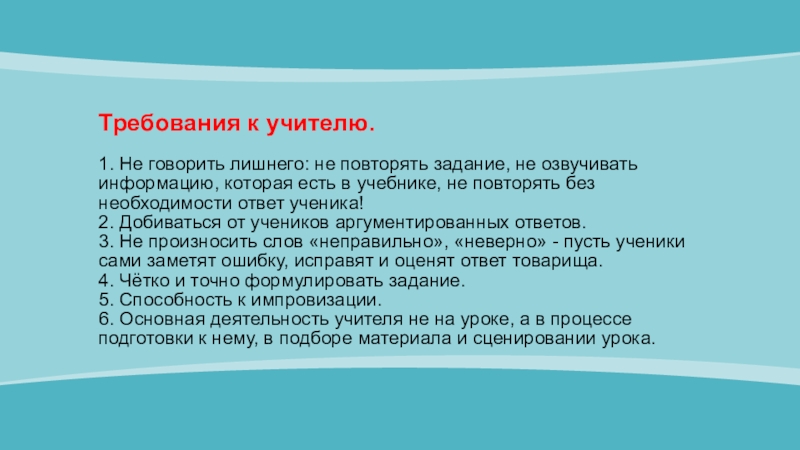 Требования к учителю.

1. Не говорить лишнего: не повторять задание, не озвучивать информацию, которая есть в учебнике, не повторять без необходимости ответ ученика!
2. Добиваться от учеников аргументированных ответов.
3. Не произносить слов «неправильно», «неверно» - пусть ученики сами заметят ошибку, исправят и оценят ответ товарища.
4. Чётко и точно формулировать задание.
5. Способность к импровизации.
6. Основная деятельность учителя не на уроке, а в процессе подготовки к нему, в подборе материала и сценировании урока.